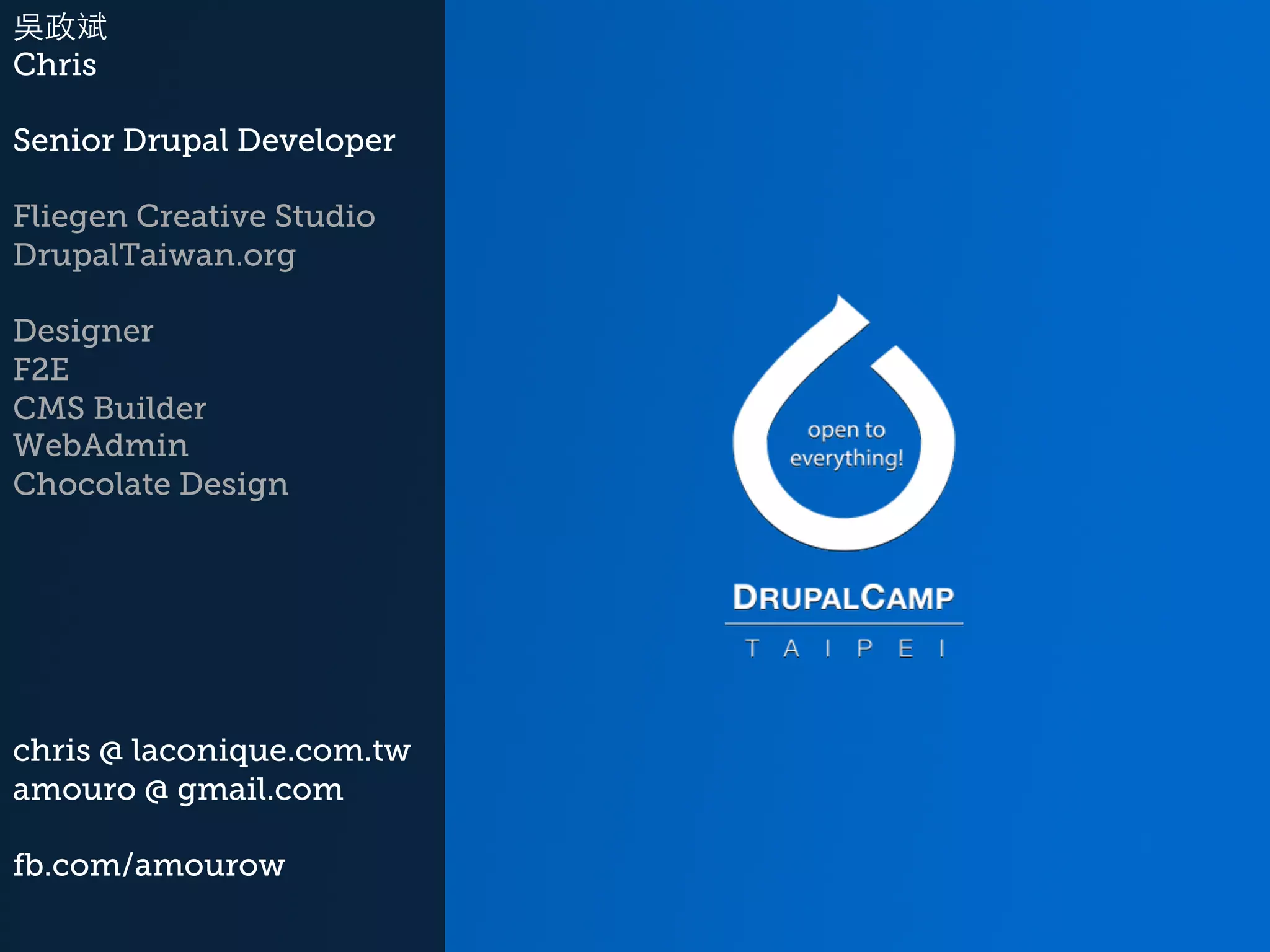 吳政斌
Chris

Senior Drupal Developer

Fliegen Creative Studio
DrupalTaiwan.org

Designer
F2E
CMS Builder
WebAdmin
Chocolate Design

chris @ laconique.com.tw
amouro @ gmail.com

fb.com/amourow

open to everything!

DRUPALCAMP
TAIPEI